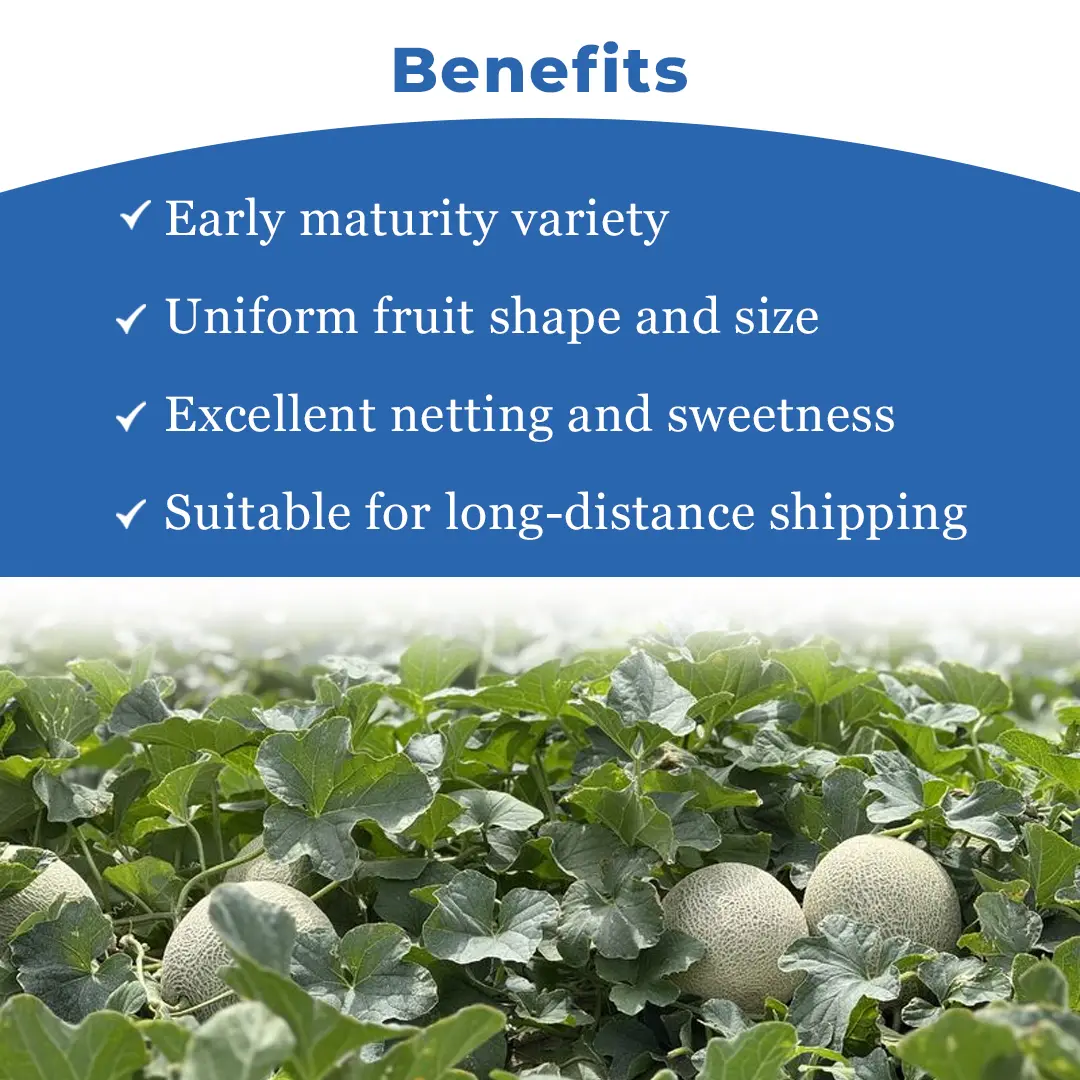 Benefits

✓ Early maturity variety

✓ Uniform fruit shape and size

✓ Excellent netting and sweetness

✓ Suitable for long-distance shipping